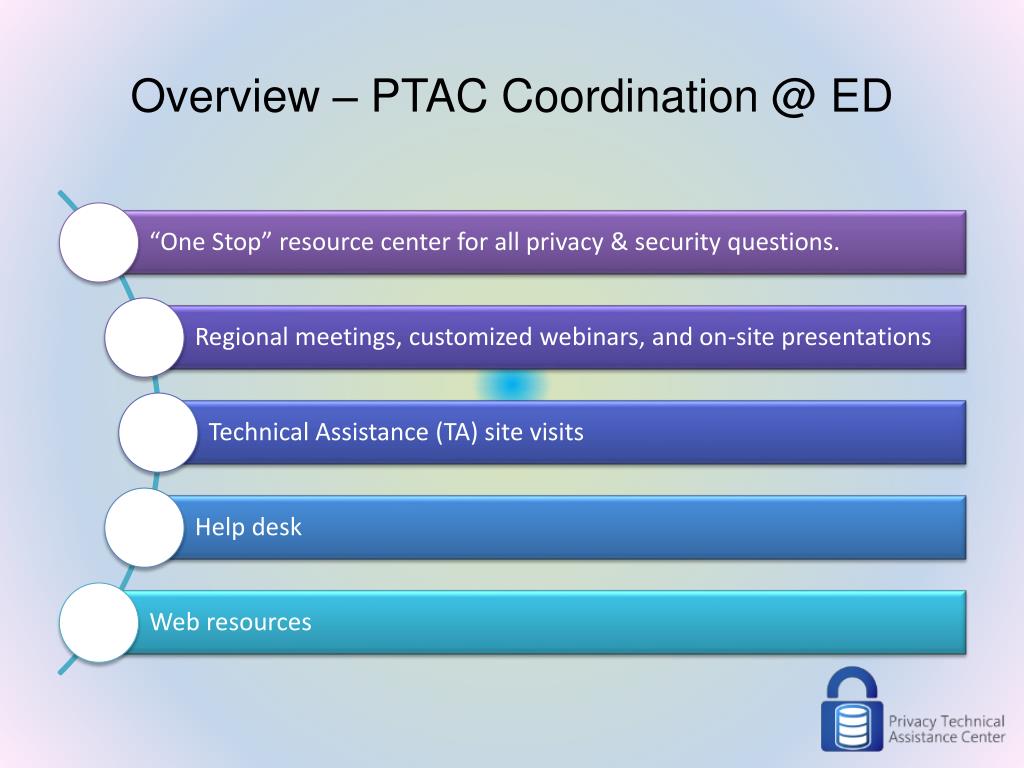 Overview – PTAC Coordination @ ED

“One Stop” resource center for all privacy & security questions.

Regional meetings, customized webinars, and on-site presentations

Technical Assistance (TA) site visits

Help desk

Web resources

Privacy Technical Assistance Center